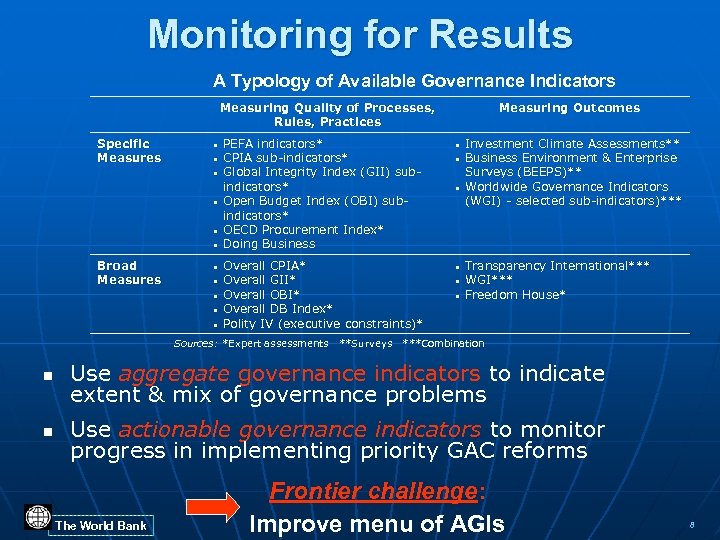 Monitoring for Results

A Typology of Available Governance Indicators

| | Measuring Quality of Processes, Rules, Practices | Measuring Outcomes |
|---|---|---|
| Specific Measures | ▪ PEFA indicators* ▪ CPIA sub-indicators* ▪ Global Integrity Index (GII) sub-indicators* ▪ Open Budget Index (OBI) sub-indicators* ▪ OECD Procurement Index* ▪ Doing Business | ▪ Investment Climate Assessments** ▪ Business Environment & Enterprise Surveys (BEEPS)** ▪ Worldwide Governance Indicators (WGI) - selected sub-indicators)*** |
| Broad Measures | ▪ Overall CPIA* ▪ Overall GII* ▪ Overall OBI* ▪ Overall DB Index* ▪ Polity IV (executive constraints)* | ▪ Transparency International*** ▪ WGI*** ▪ Freedom House* |

Sources: *Expert assessments **Surveys ***Combination

▪ Use aggregate governance indicators to indicate extent & mix of governance problems

▪ Use actionable governance indicators to monitor progress in implementing priority GAC reforms

Frontier challenge:

Improve menu of AGIs

The World Bank

8